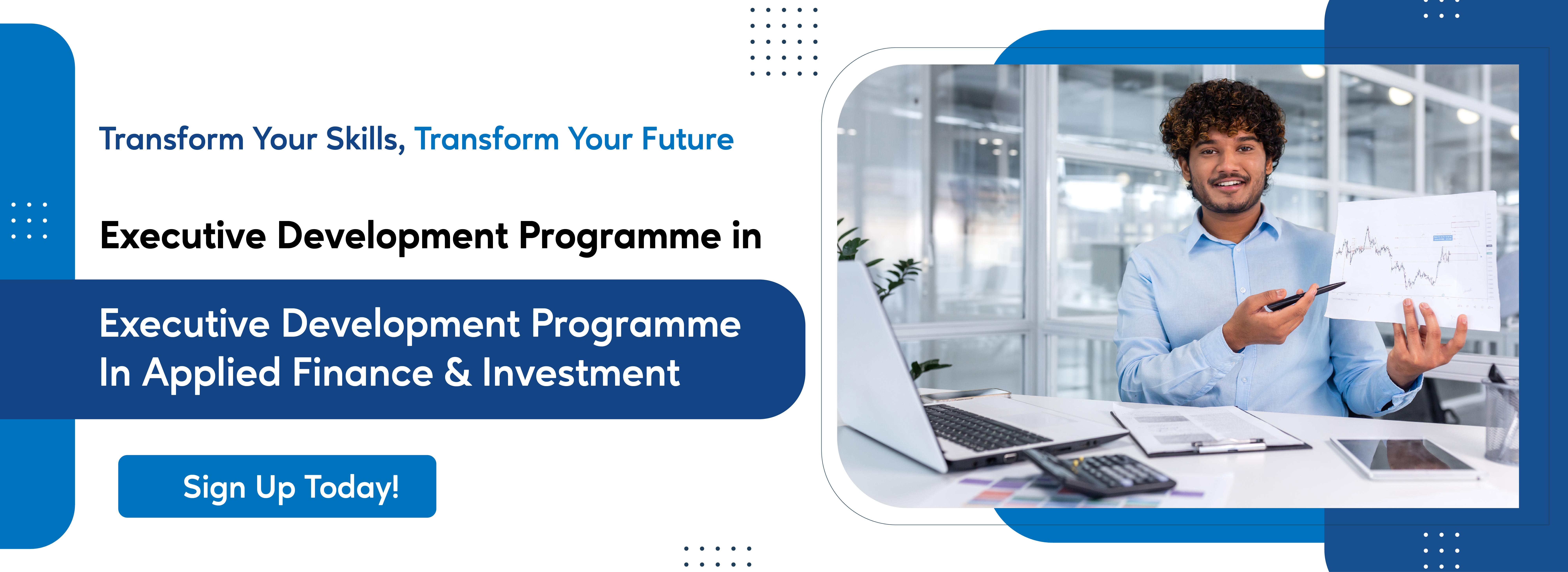 Transform Your Skills, Transform Your Future

Executive Development Programme in

Executive Development Programme In Applied Finance & Investment

Sign Up Today!